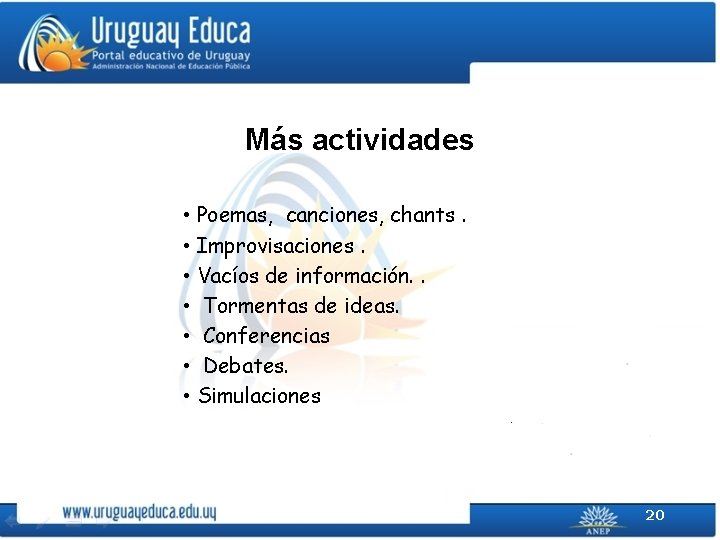 Uruguay Educa
Portal educativo de Uruguay
Administración Nacional de Educación Pública

Más actividades

• Poemas, canciones, chants .
• Improvisaciones .
• Vacíos de información. .
• Tormentas de ideas.
• Conferencias
• Debates.
• Simulaciones

www.uruguayeduca.edu.uy
ANEP
20